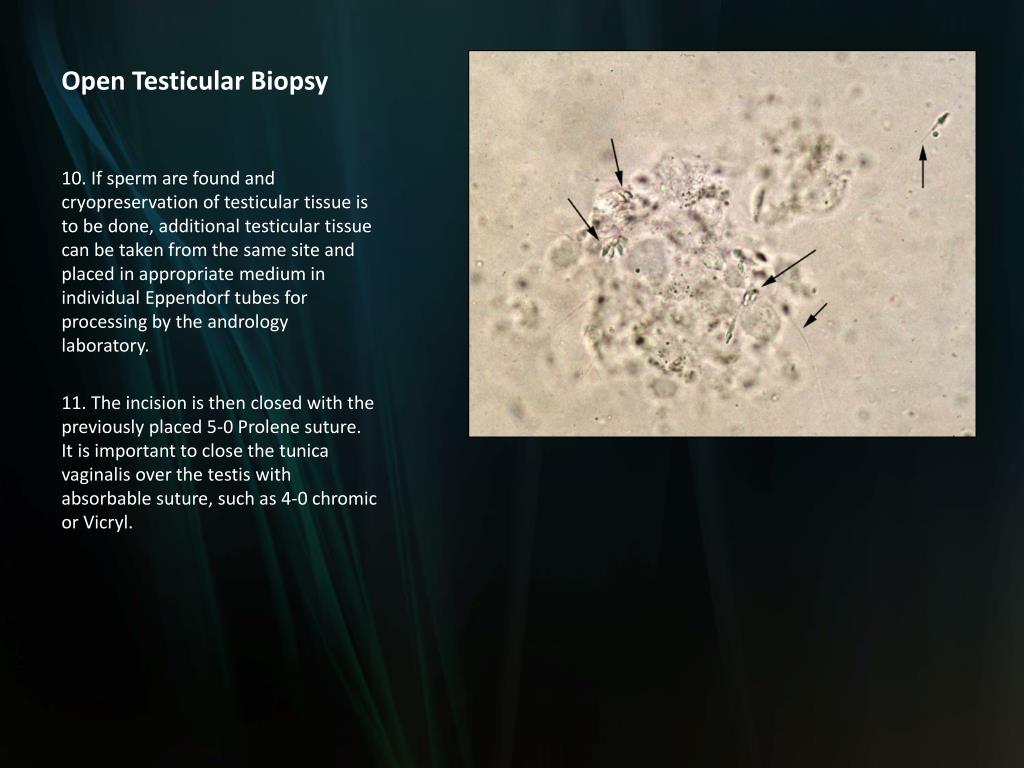 Open Testicular Biopsy

10. If sperm are found and cryopreservation of testicular tissue is to be done, additional testicular tissue can be taken from the same site and placed in appropriate medium in individual Eppendorf tubes for processing by the andrology laboratory.

11. The incision is then closed with the previously placed 5-0 Prolene suture. It is important to close the tunica vaginalis over the testis with absorbable suture, such as 4-0 chromic or Vicryl.